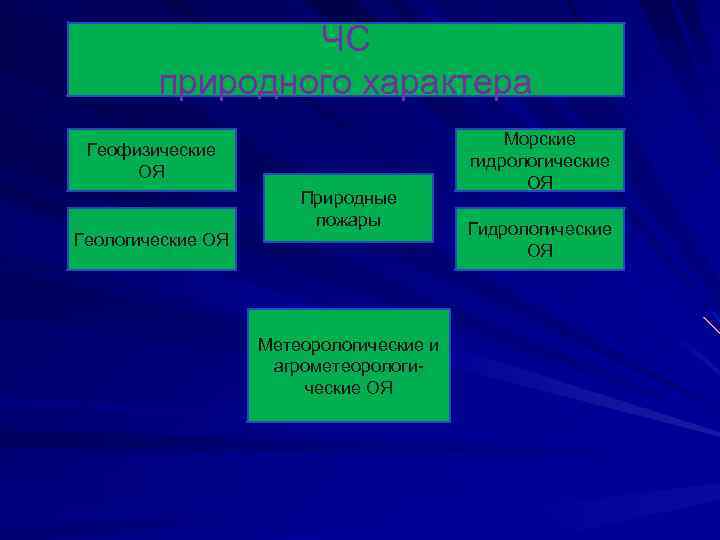 ЧС
природного характера

Геофизические ОЯ

Геологические ОЯ

Природные пожары

Морские гидрологические ОЯ

Гидрологические ОЯ

Метеорологические и агрометеорологические ОЯ